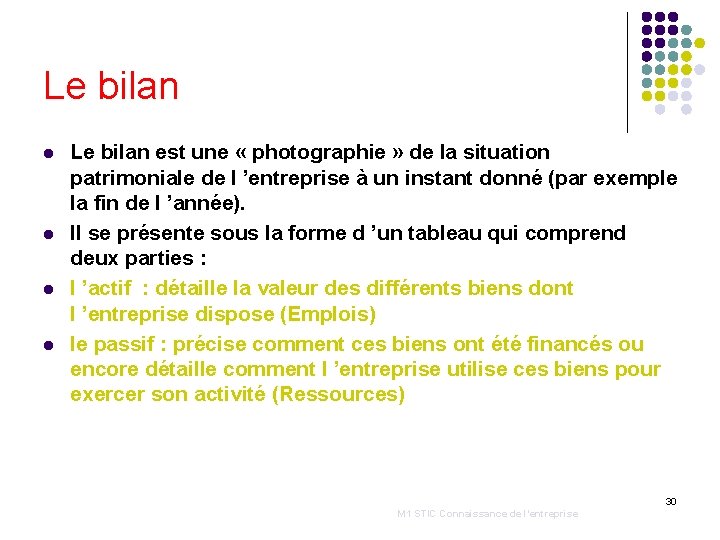 Le bilan

- Le bilan est une « photographie » de la situation patrimoniale de l ’entreprise à un instant donné (par exemple la fin de l ’année).
- Il se présente sous la forme d ’un tableau qui comprend deux parties :
- l ’actif : détaille la valeur des différents biens dont l ’entreprise dispose (Emplois)
- le passif : précise comment ces biens ont été financés ou encore détaille comment l ’entreprise utilise ces biens pour exercer son activité (Ressources)

30

M1 STIC Connaissance de l'entreprise